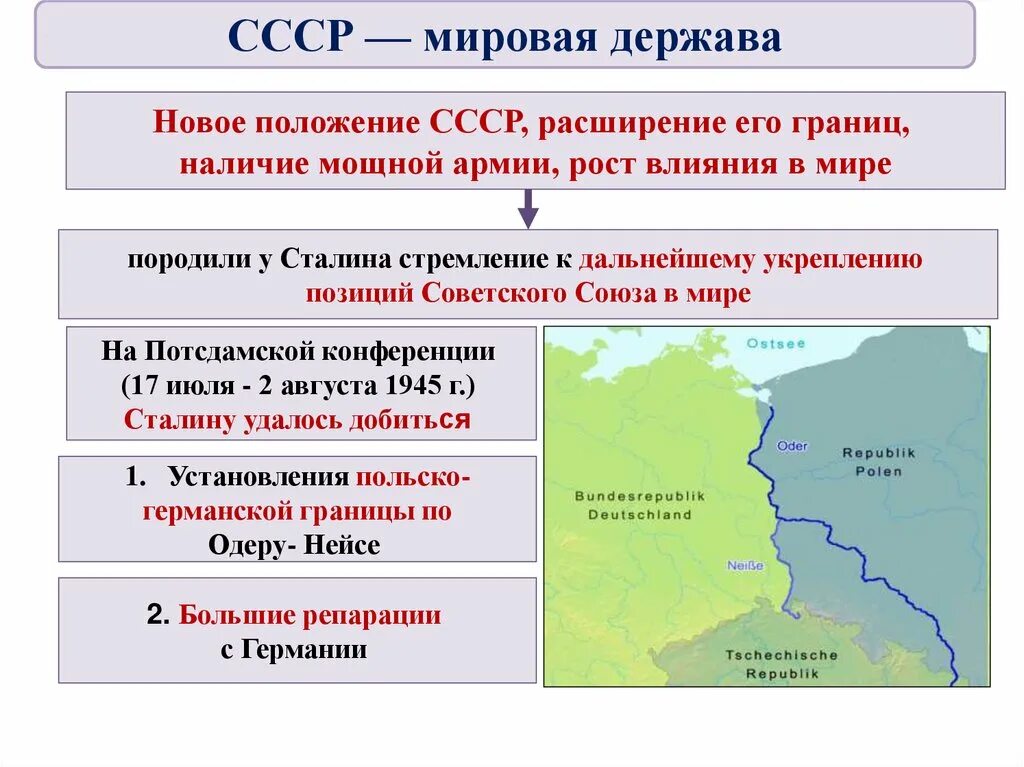 СССР — мировая держава

Новое положение СССР, расширение его границ, наличие мощной армии, рост влияния в мире

породили у Сталина стремление к дальнейшему укреплению позиций Советского Союза в мире

На Потсдамской конференции (17 июля - 2 августа 1945 г.) Сталину удалось добиться

1. Установления польско-германской границы по Одеру- Нейсе

2. Большие репарации с Германии

Ostsee

Oder

Republik Polen

Bundesrepublik Deutschland

Neiße

Tschechische Republik